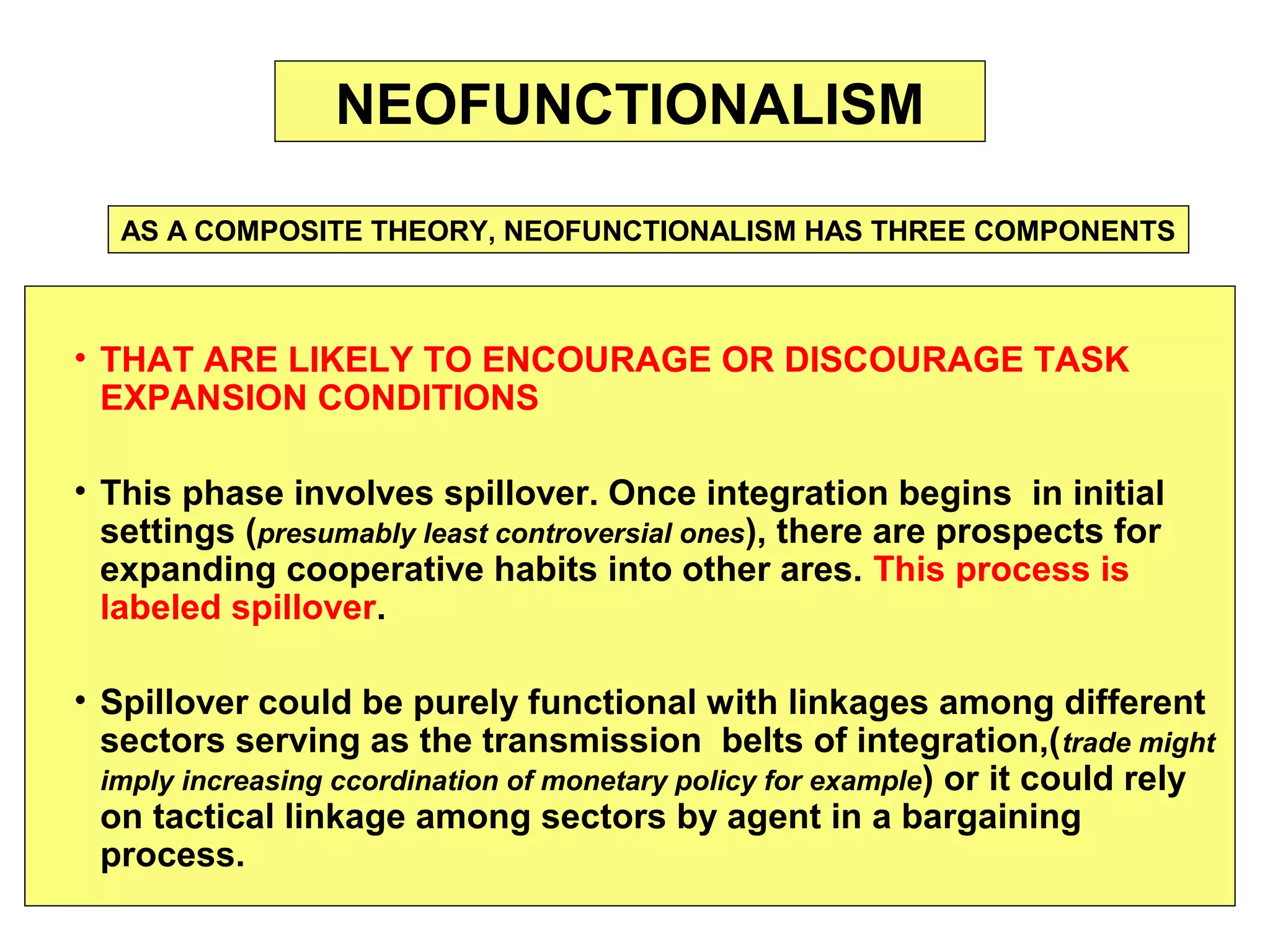 NEOFUNCTIONALISM

AS A COMPOSITE THEORY, NEOFUNCTIONALISM HAS THREE COMPONENTS

• THAT ARE LIKELY TO ENCOURAGE OR DISCOURAGE TASK EXPANSION CONDITIONS

• This phase involves spillover. Once integration begins in initial settings (presumably least controversial ones), there are prospects for expanding cooperative habits into other ares. This process is labeled spillover.

• Spillover could be purely functional with linkages among different sectors serving as the transmission belts of integration,(trade might imply increasing ccordination of monetary policy for example) or it could rely on tactical linkage among sectors by agent in a bargaining process.